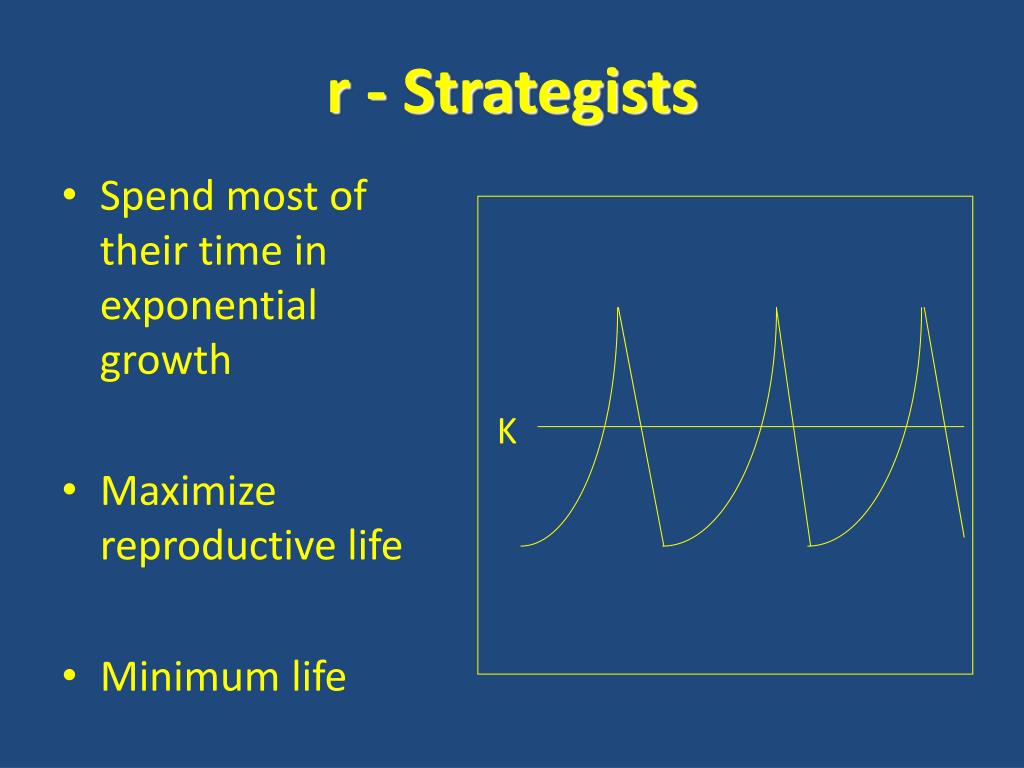 r - Strategists

• Spend most of their time in exponential growth

• Maximize reproductive life

• Minimum life

K